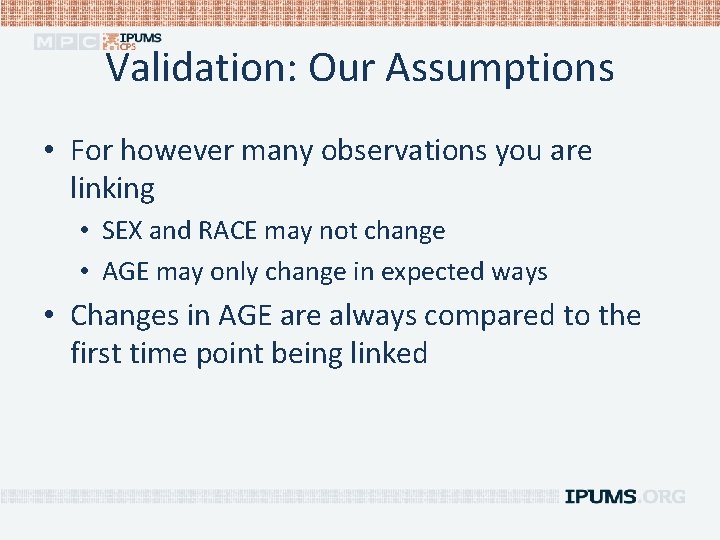 MPC IPUMS CPS

Validation: Our Assumptions

• For however many observations you are linking
  • SEX and RACE may not change
  • AGE may only change in expected ways
• Changes in AGE are always compared to the first time point being linked

IPUMS.ORG